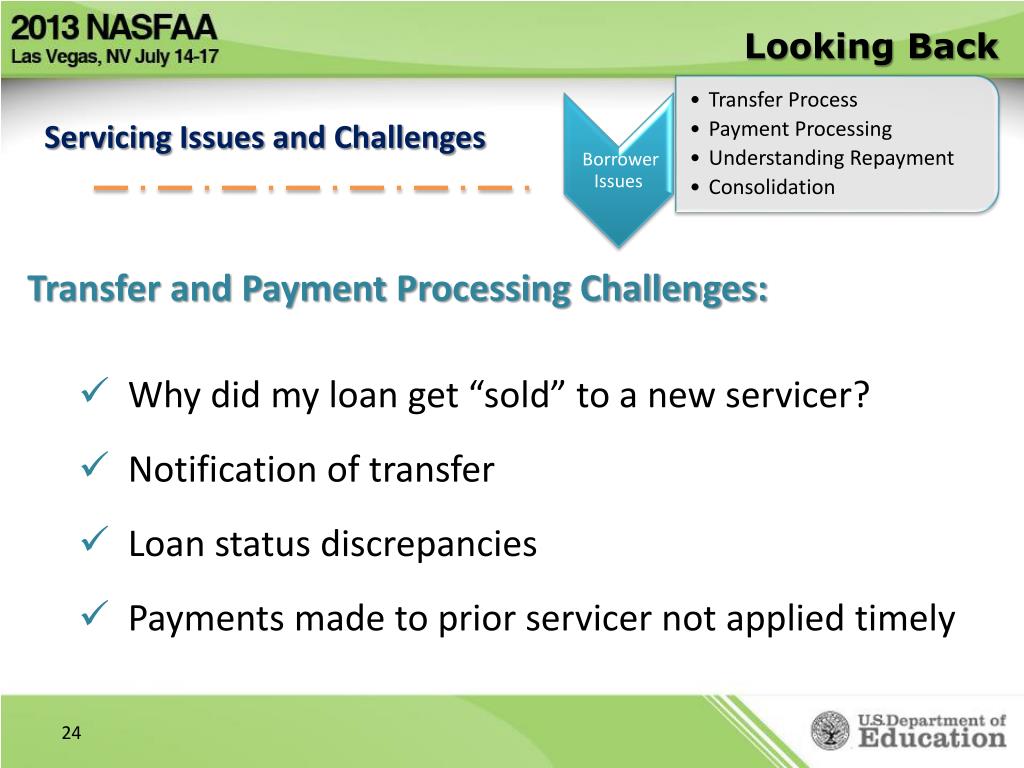 2013 NASFAA
Las Vegas, NV July 14-17

Looking Back

Servicing Issues and Challenges

Borrower Issues

• Transfer Process
• Payment Processing
• Understanding Repayment
• Consolidation

Transfer and Payment Processing Challenges:

✓ Why did my loan get “sold” to a new servicer?

✓ Notification of transfer

✓ Loan status discrepancies

✓ Payments made to prior servicer not applied timely

24

U.S. Department of Education